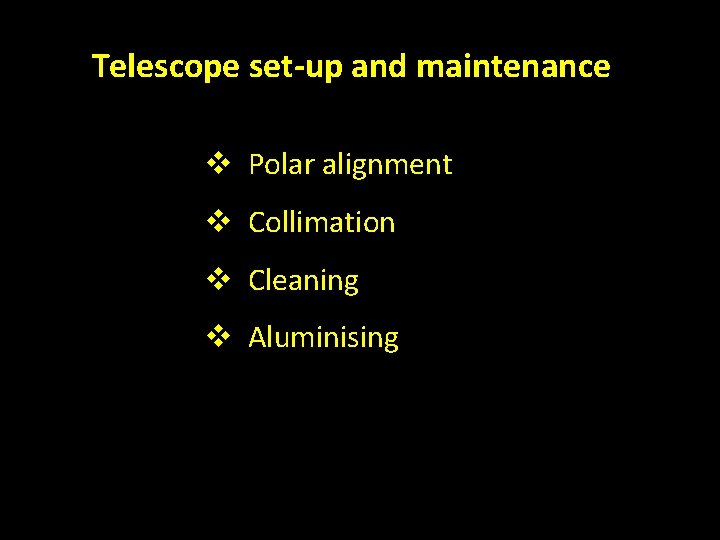 Telescope set-up and maintenance

❖ Polar alignment

❖ Collimation

❖ Cleaning

❖ Aluminising